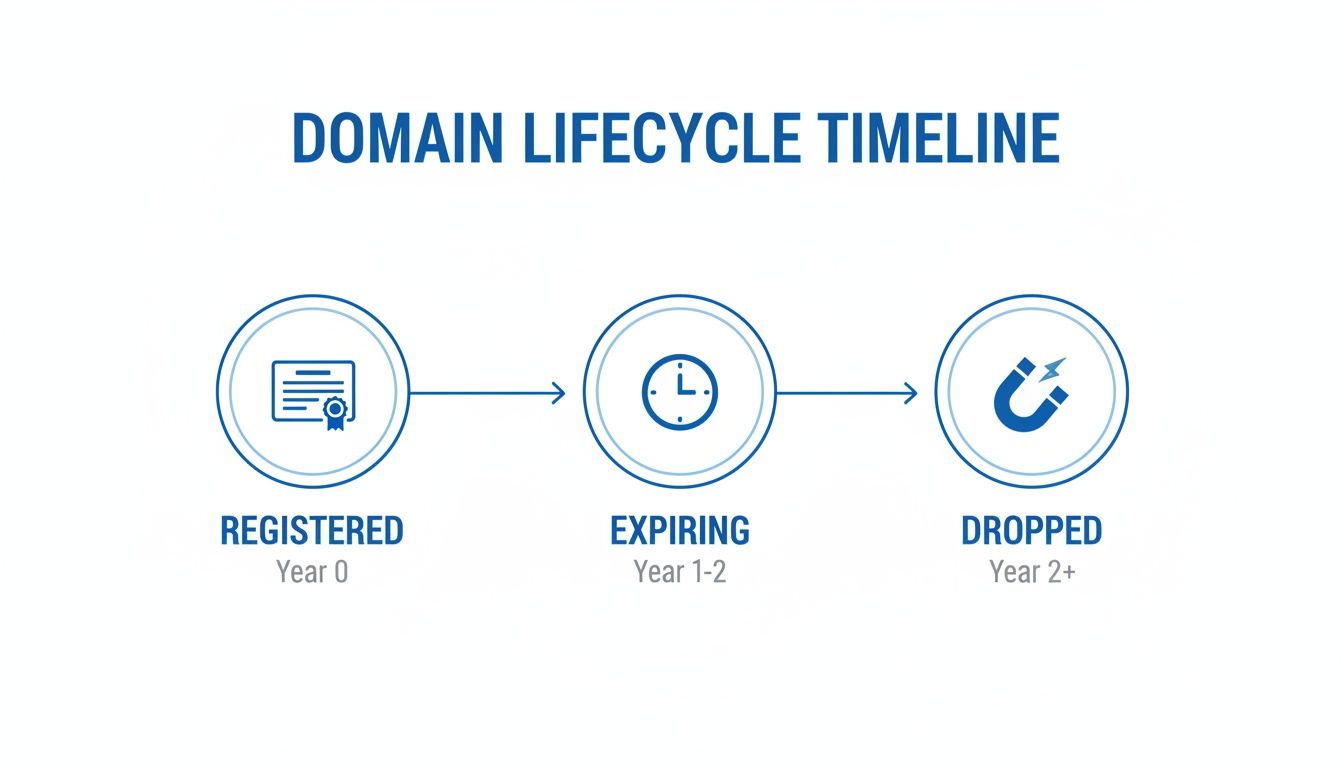 DOMAIN LIFECYCLE TIMELINE

REGISTERED
Year 0

EXPIRING
Year 1-2

DROPPED
Year 2+